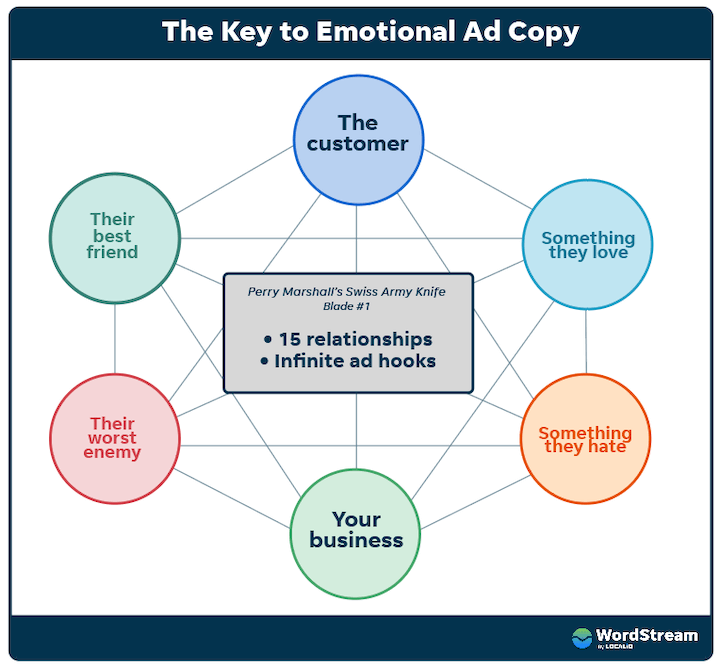 The Key to Emotional Ad Copy

The customer

Their best friend

Something they love

Perry Marshall's Swiss Army Knife
Blade #1

• 15 relationships
• Infinite ad hooks

Their worst enemy

Something they hate

Your business

WordStream by LOCALiQ